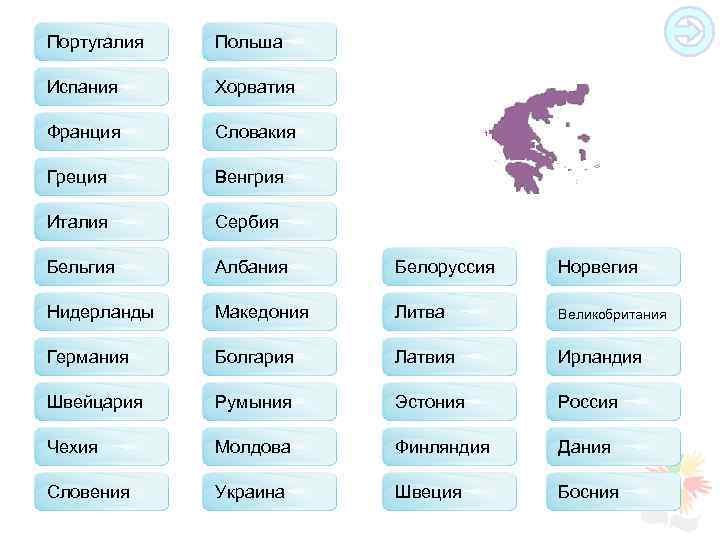 Португалия
Испания
Франция
Греция
Италия
Бельгия
Нидерланды
Германия
Швейцария
Чехия
Словения

Польша
Хорватия
Словакия
Венгрия
Сербия
Албания
Македония
Болгария
Румыния
Молдова
Украина

Белоруссия
Литва
Латвия
Эстония
Финляндия
Швеция

Норвегия
Великобритания
Ирландия
Россия
Дания
Босния